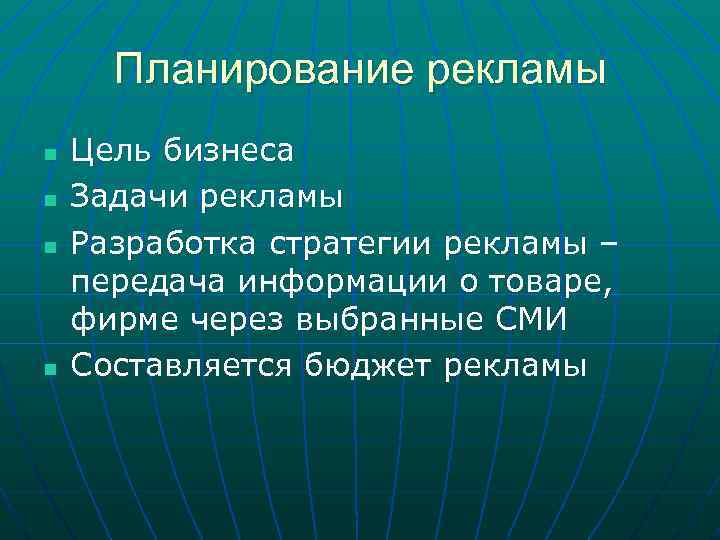 Планирование рекламы

- Цель бизнеса
- Задачи рекламы
- Разработка стратегии рекламы – передача информации о товаре, фирме через выбранные СМИ
- Составляется бюджет рекламы